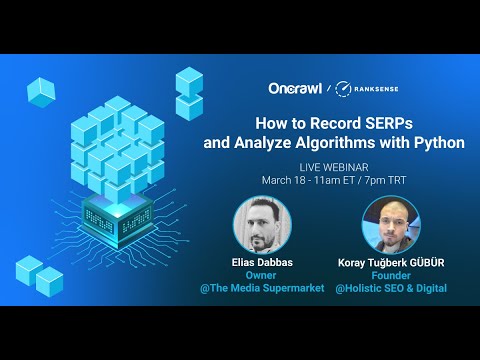 Oncrawl / RANKSENSE

How to Record SERPs and Analyze Algorithms with Python

LIVE WEBINAR
March 18 - 11am ET / 7pm TRT

Elias Dabbas
Owner
@The Media Supermarket

Koray Tuğberk GÜBÜR
Founder
@Holistic SEO & Digital